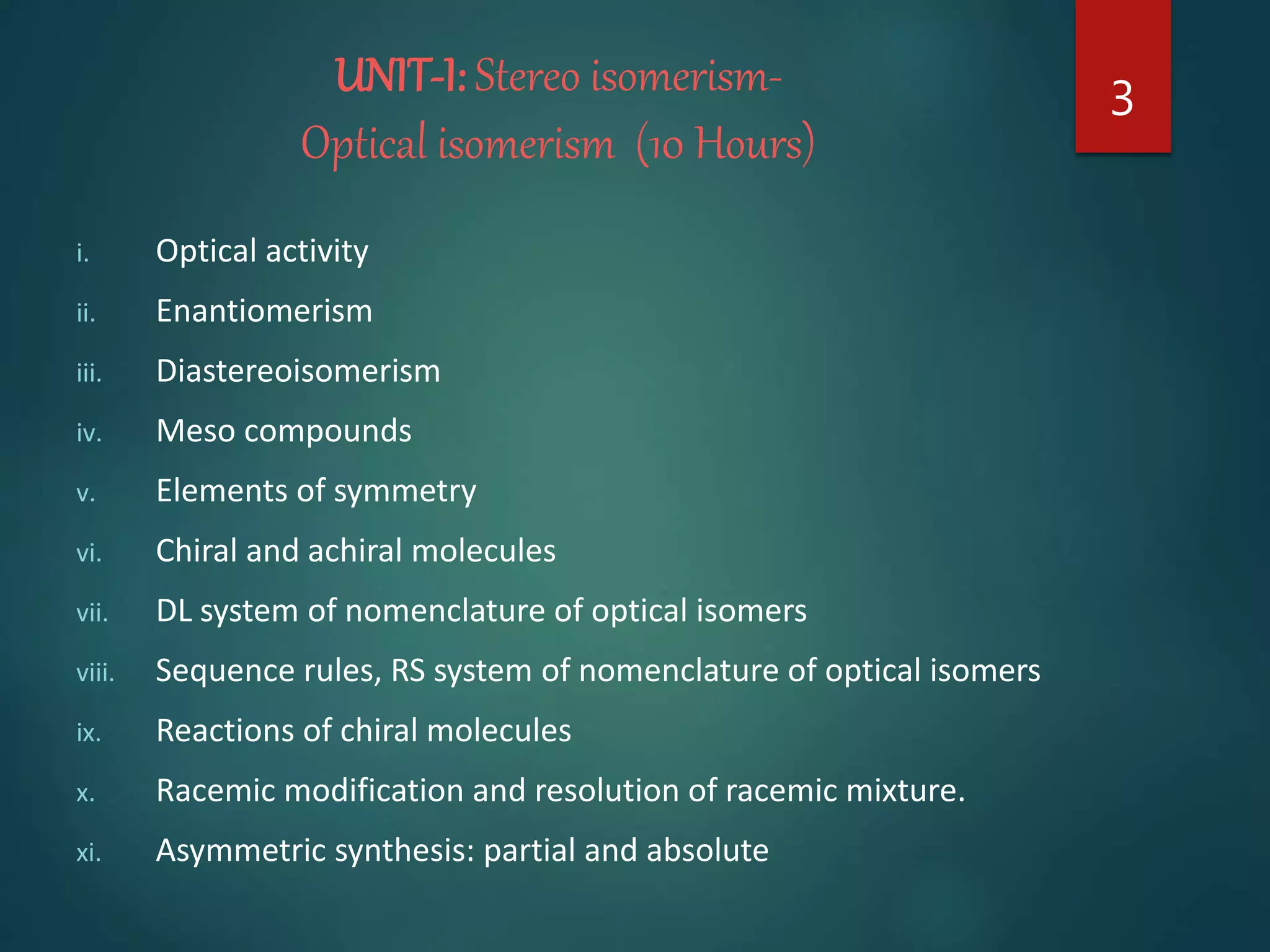 UNIT-I: Stereo isomerism- Optical isomerism (10 Hours)

3

i. Optical activity

ii. Enantiomerism

iii. Diastereoisomerism

iv. Meso compounds

v. Elements of symmetry

vi. Chiral and achiral molecules

vii. DL system of nomenclature of optical isomers

viii. Sequence rules, RS system of nomenclature of optical isomers

ix. Reactions of chiral molecules

x. Racemic modification and resolution of racemic mixture.

xi. Asymmetric synthesis: partial and absolute